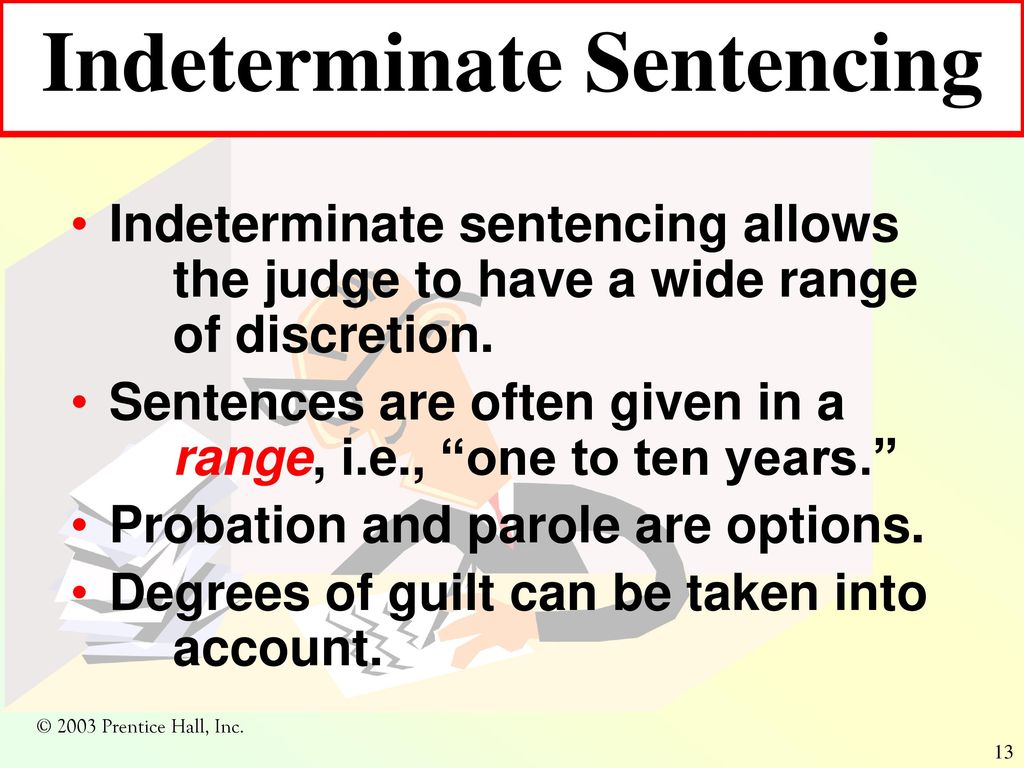 Indeterminate Sentencing

• Indeterminate sentencing allows the judge to have a wide range of discretion.
• Sentences are often given in a range, i.e., “one to ten years.”
• Probation and parole are options.
• Degrees of guilt can be taken into account.

© 2003 Prentice Hall, Inc.

13